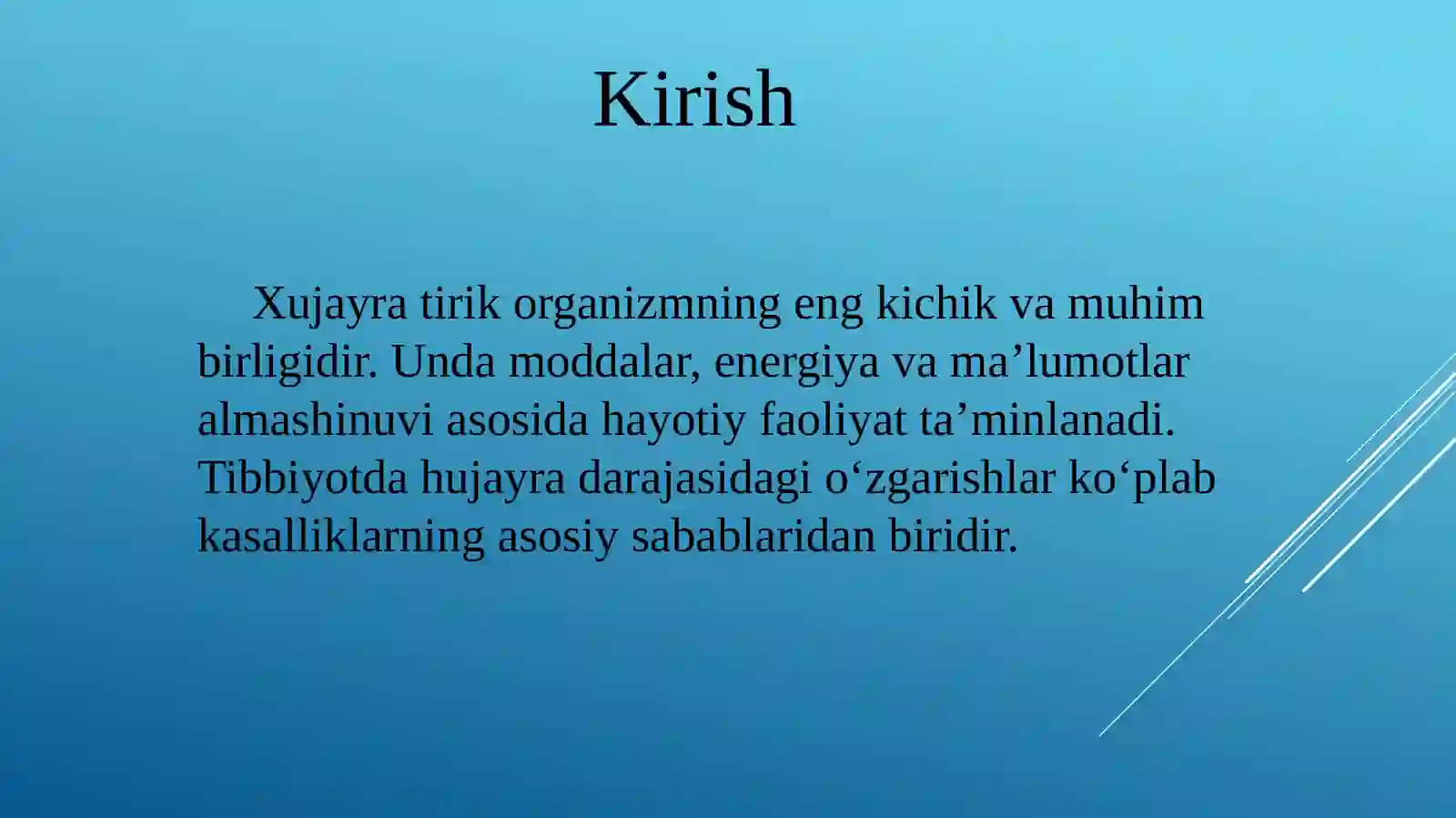 Kirish

Xujayra tirik organizmning eng kichik va muhim birligidir. Unda moddalar, energiya va ma’lumotlar almashinuvi asosida hayotiy faoliyat ta’minlanadi. Tibbiyotda hujayra darajasidagi o‘zgarishlar ko‘plab kasalliklarning asosiy sabablaridan biridir.